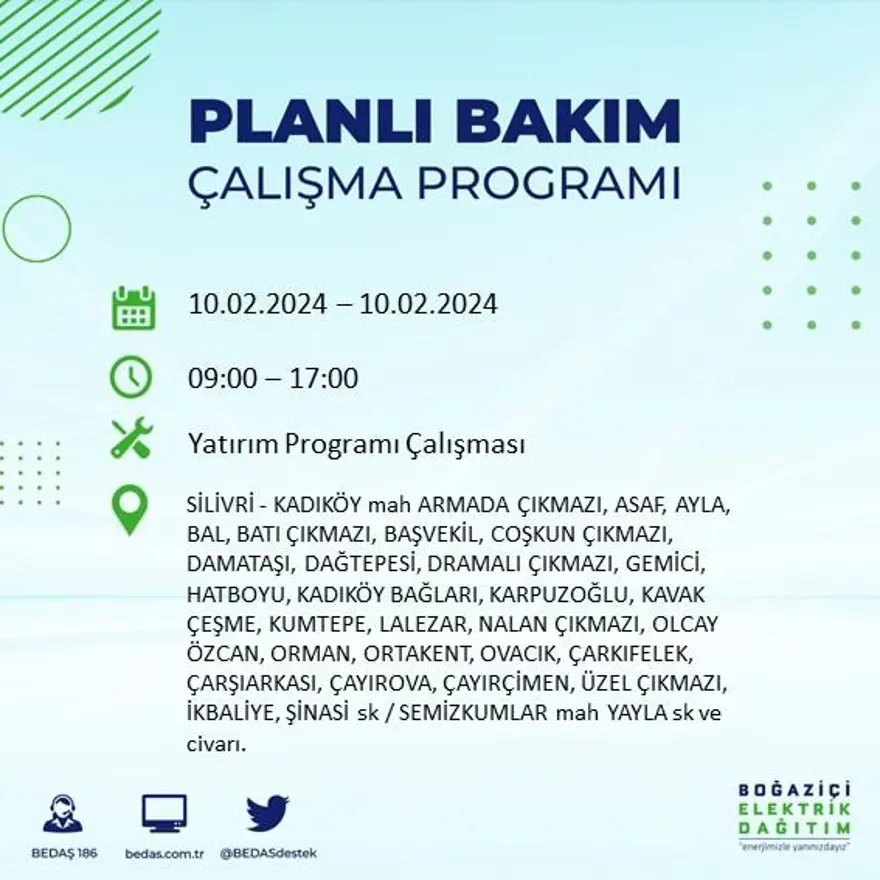 PLANLI BAKIM
ÇALIŞMA PROGRAMI

10.02.2024 – 10.02.2024

09:00 – 17:00

Yatırım Programı Çalışması

SİLİVRİ - KADIKÖY mah ARMADA ÇIKMAZI, ASAF, AYLA, BAL, BATI ÇIKMAZI, BAŞVEKİL, COŞKUN ÇIKMAZI, DAMATAŞI, DAĞTEPESİ, DRAMALI ÇIKMAZI, GEMİCİ, HATBOYU, KADIKÖY BAĞLARI, KARPUZOĞLU, KAVAK ÇEŞME, KUMTEPE, LALEZAR, NALAN ÇIKMAZI, OLCAY ÖZCAN, ORMAN, ORTAKENT, OVACIK, ÇARKIFELEK, ÇARŞIARKASI, ÇAYIROVA, ÇAYIRÇİMEN, ÜZEL ÇIKMAZI, İKBALİYE, ŞİNASİ sk / SEMİZKUMLAR mah YAYLA sk ve civarı.

BEDAŞ 186
bedas.com.tr
@BEDASdestek

BOĞAZİÇİ
ELEKTRİK
DAĞITIM
"enerjimizle yanınızdayız"